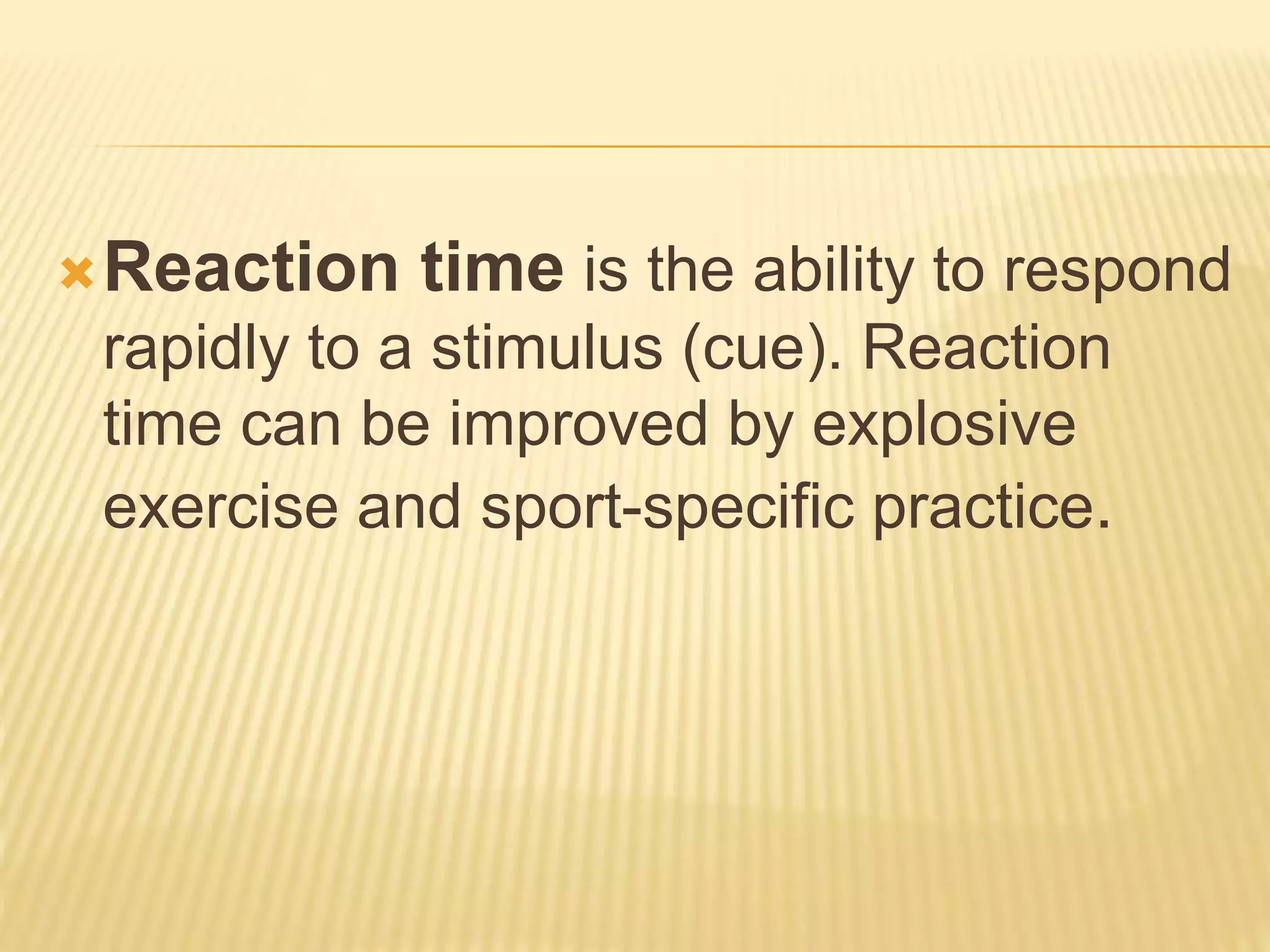 Reaction time is the ability to respond rapidly to a stimulus (cue). Reaction time can be improved by explosive exercise and sport-specific practice.